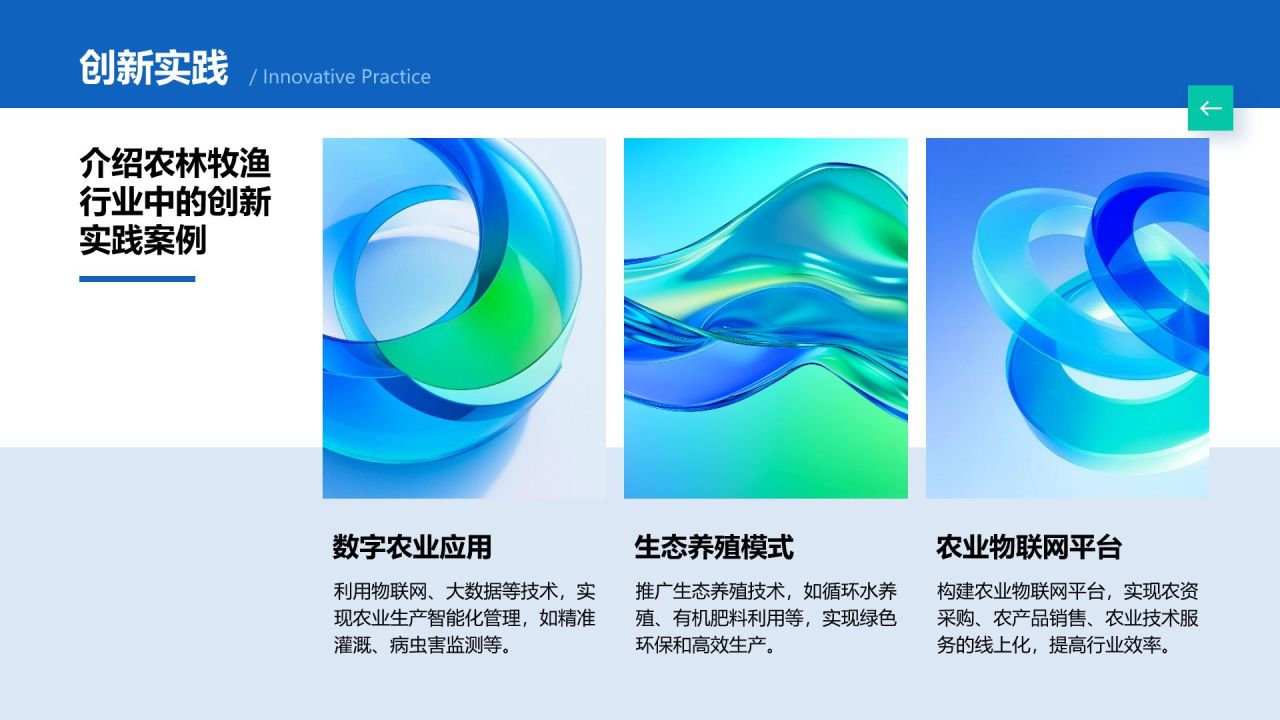 创新实践 / Innovative Practice

介绍农林牧渔行业中的创新实践案例

数字农业应用

利用物联网、大数据等技术，实现农业生产智能化管理，如精准灌溉、病虫害监测等。

生态养殖模式

推广生态养殖技术，如循环水养殖、有机肥料利用等，实现绿色环保和高效生产。

农业物联网平台

构建农业物联网平台，实现农资采购、农产品销售、农业技术服务的线上化，提高行业效率。